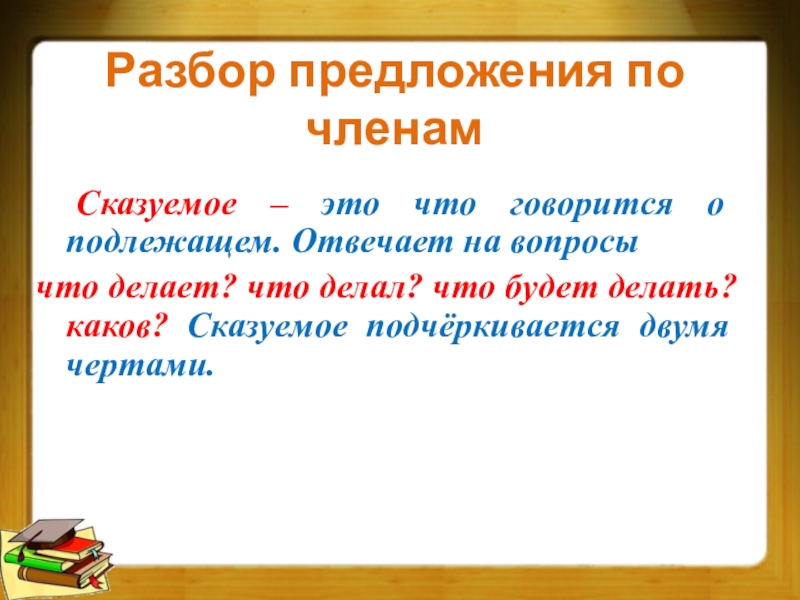 Разбор предложения по членам

Сказуемое – это что говорится о подлежащем. Отвечает на вопросы

что делает? что делал? что будет делать? каков? Сказуемое подчёркивается двумя чертами.